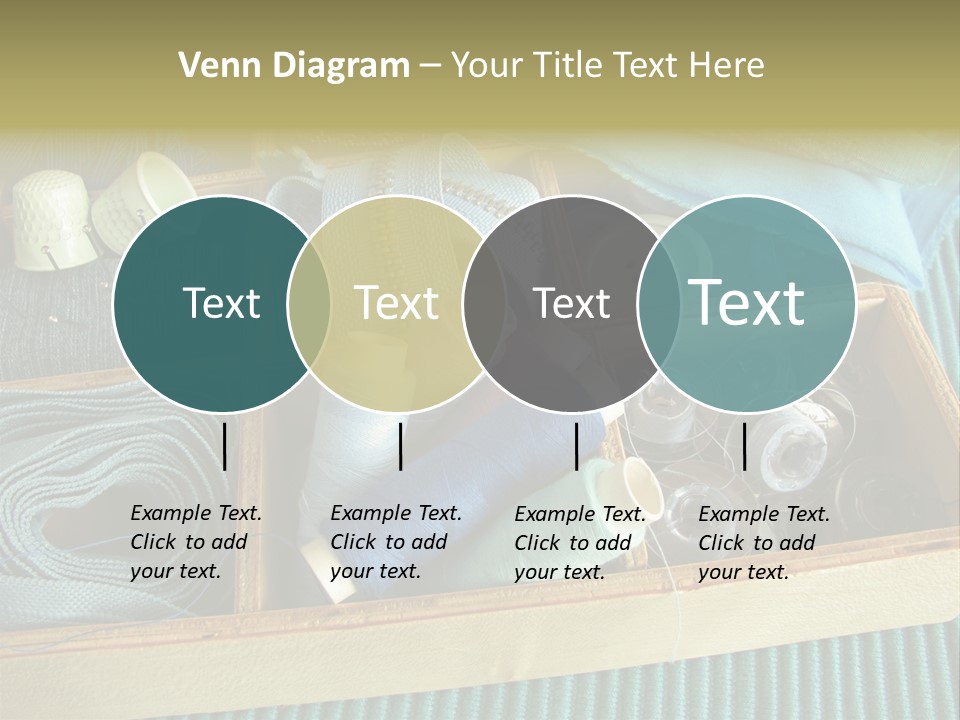 Venn Diagram – Your Title Text Here

Text

Text

Text

Text

Example Text. Click to add your text.

Example Text. Click to add your text.

Example Text. Click to add your text.

Example Text. Click to add your text.